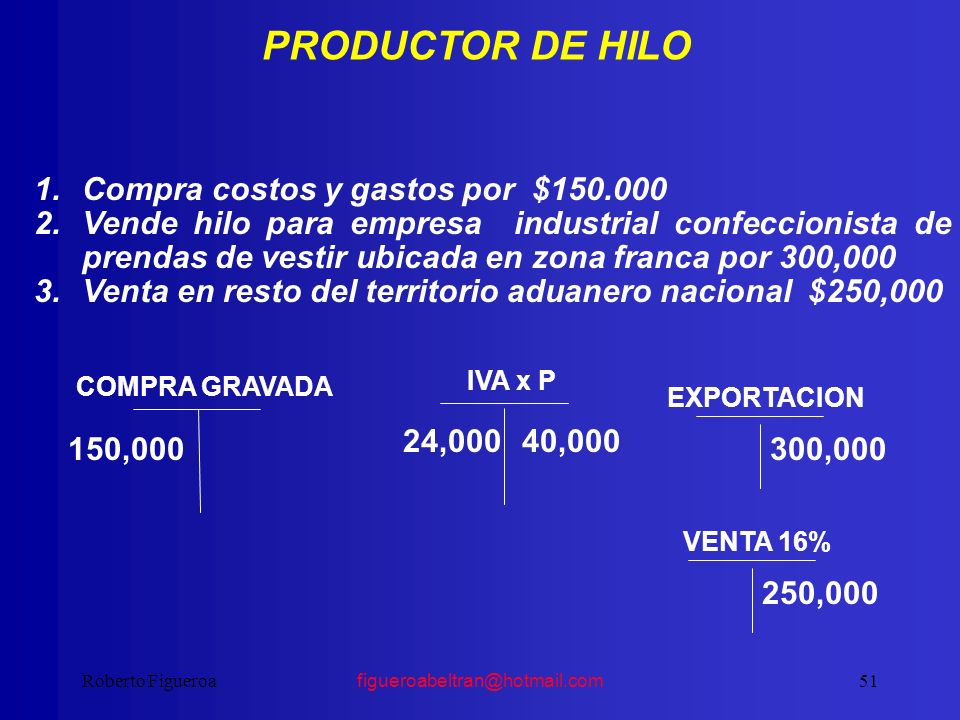 PRODUCTOR DE HILO

1. Compra costos y gastos por $150.000
2. Vende hilo para empresa industrial confeccionista de prendas de vestir ubicada en zona franca por 300,000
3. Venta en resto del territorio aduanero nacional $250,000

COMPRA GRAVADA

150,000

IVA x P

24,000 40,000

EXPORTACION

300,000

VENTA 16%

250,000

Roberto Figueroa figueroabeltran@hotmail.com 51